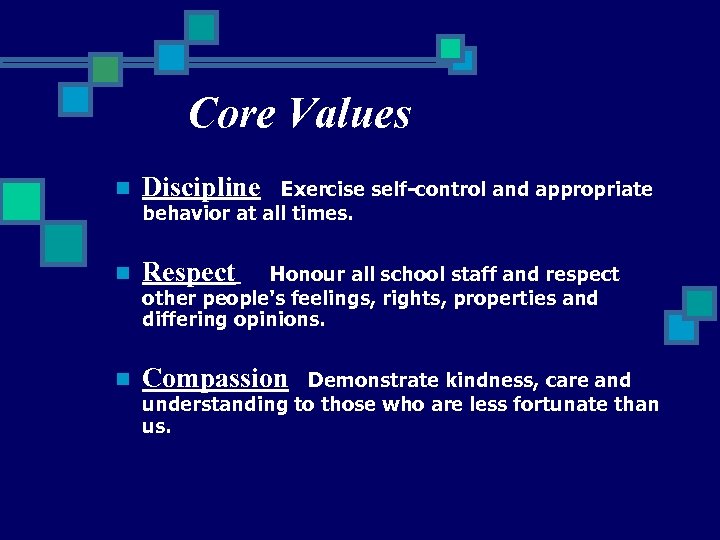 Core Values

Discipline Exercise self-control and appropriate behavior at all times.

Respect Honour all school staff and respect other people's feelings, rights, properties and differing opinions.

Compassion Demonstrate kindness, care and understanding to those who are less fortunate than us.